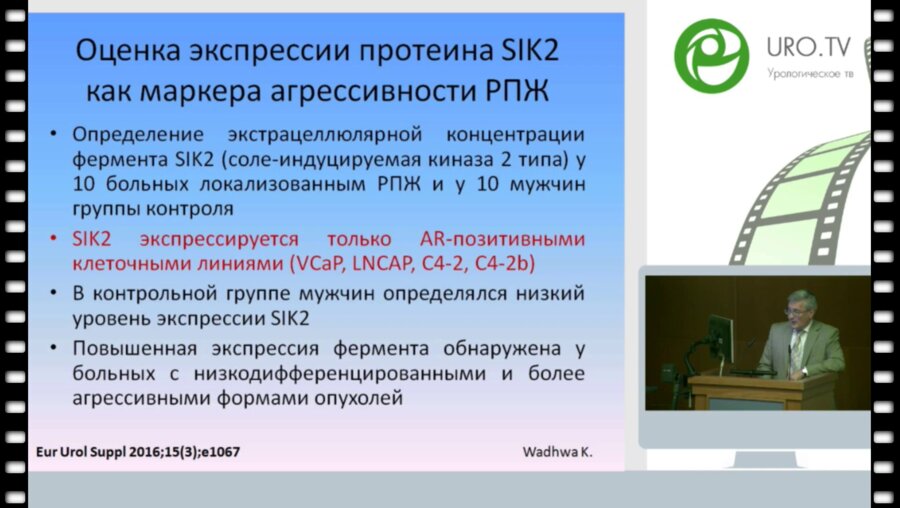 Оценка экспрессии протеина SIK2 как маркера агрессивности РПЖ

• Определение экстрацеллюлярной концентрации фермента SIK2 (соле-индуцируемая киназа 2 типа) у 10 больных локализованным РПЖ и у 10 мужчин группы контроля

• SIK2 экспрессируется только AR-позитивными клеточными линиями (VCaP, LNCAP, C4-2, C4-2b)

• В контрольной группе мужчин определялся низкий уровень экспрессии SIK2

• Повышенная экспрессия фермента обнаружена у больных с низкодифференцированными и более агрессивными формами опухолей

Eur Urol Suppl 2016;15(3);e1067

Wadhwa K.

URO.TV
Урологическое тв